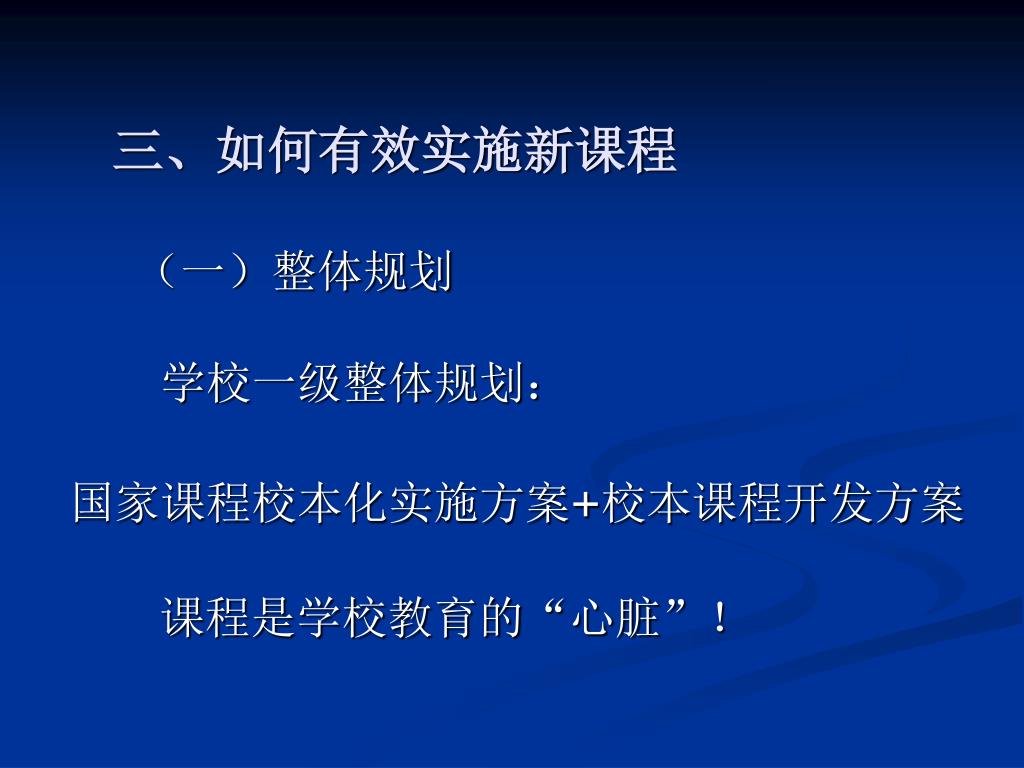 三、如何有效实施新课程

（一）整体规划

学校一级整体规划：

国家课程校本化实施方案+校本课程开发方案

课程是学校教育的“心脏”！